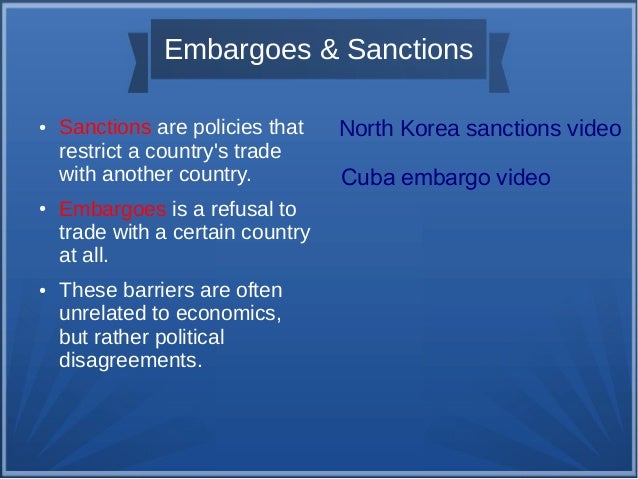 Embargoes & Sanctions

• Sanctions are policies that restrict a country's trade with another country.

• Embargoes is a refusal to trade with a certain country at all.

• These barriers are often unrelated to economics, but rather political disagreements.

North Korea sanctions video

Cuba embargo video